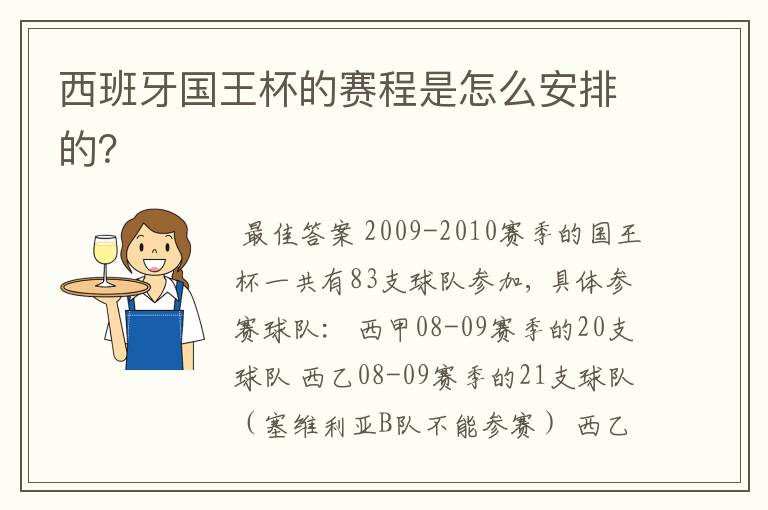 西班牙国王杯的赛程是怎么安排的?

最佳答案 2009-2010赛季的国王杯一共有83支球队参加，具体参赛球队： 西甲08-09赛季的20支球队 西乙08-09赛季的21支球队（塞维利亚B队不能参赛） 西乙